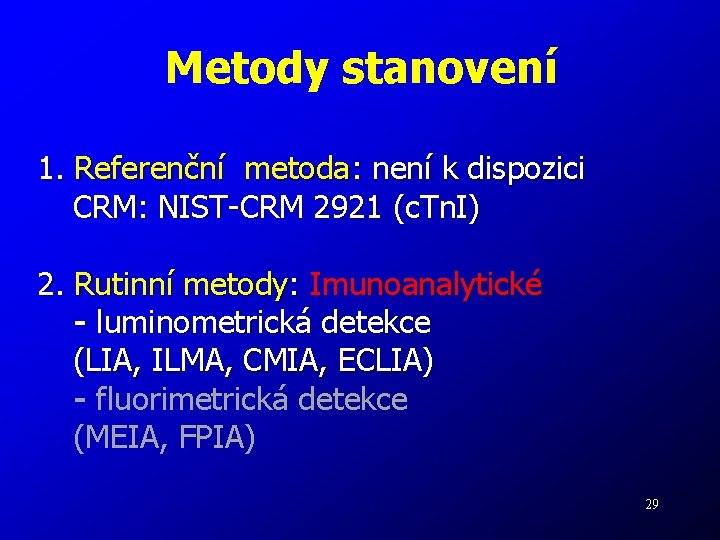 Metody stanovení

1. Referenční metoda: není k dispozici
CRM: NIST-CRM 2921 (cTnI)

2. Rutinní metody: Imunoanalytické
- luminometrická detekce
(LIA, ILMA, CMIA, ECLIA)
- fluorimetrická detekce
(MEIA, FPIA)

29